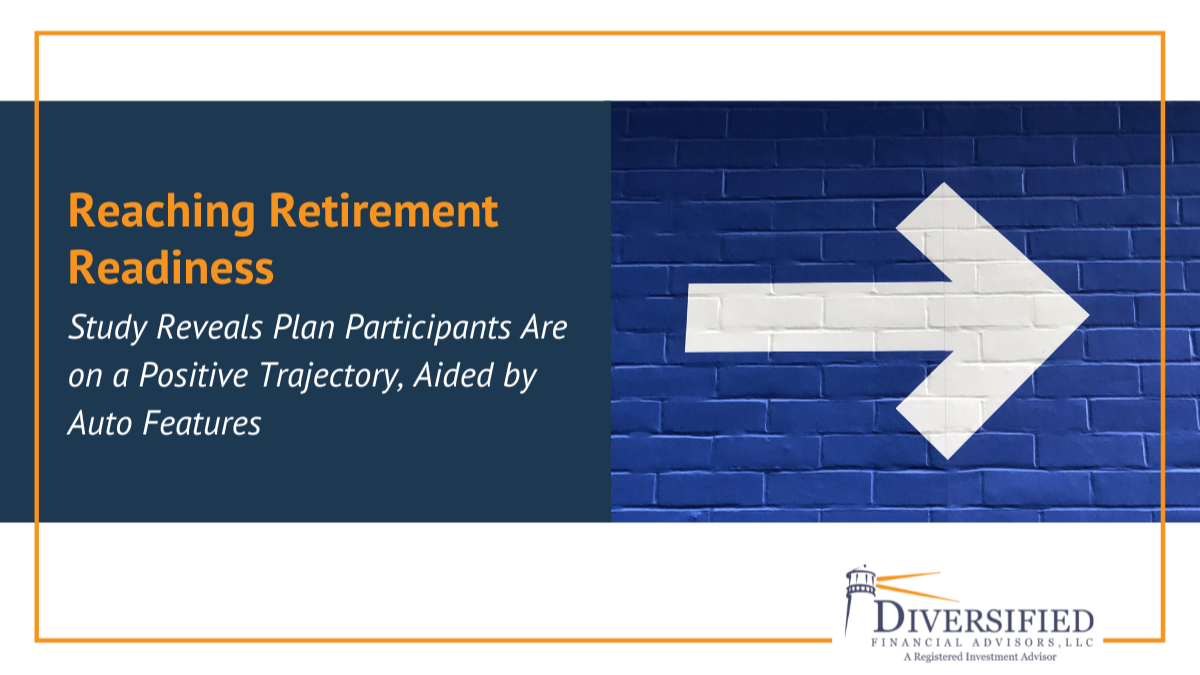 Reaching Retirement Readiness

Study Reveals Plan Participants Are on a Positive Trajectory, Aided by Auto Features

DIVERSIFIED
FINANCIAL ADVISORS, LLC
A Registered Investment Advisor